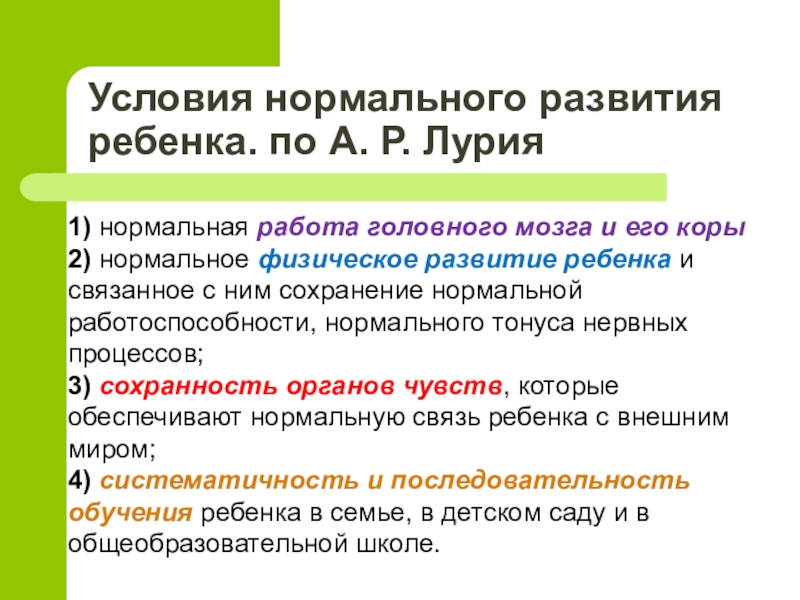 Условия нормального развития ребенка. по А. Р. Лурия

1) нормальная работа головного мозга и его коры
2) нормальное физическое развитие ребенка и связанное с ним сохранение нормальной работоспособности, нормального тонуса нервных процессов;
3) сохранность органов чувств, которые обеспечивают нормальную связь ребенка с внешним миром;
4) систематичность и последовательность обучения ребенка в семье, в детском саду и в общеобразовательной школе.